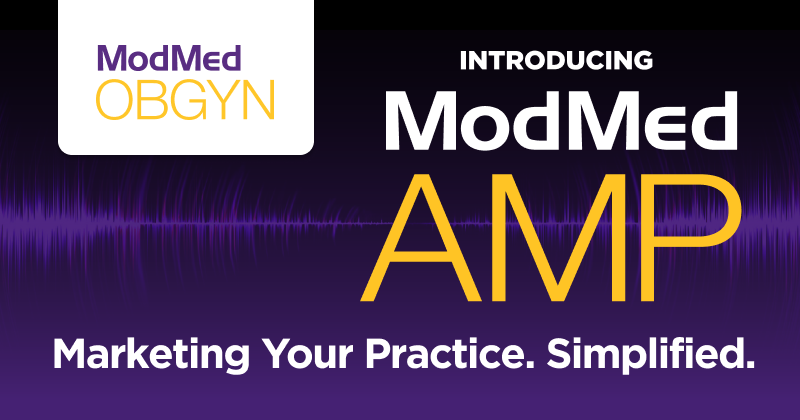 ModMed
OBGYN

INTRODUCING
ModMed
AMP

Marketing Your Practice. Simplified.